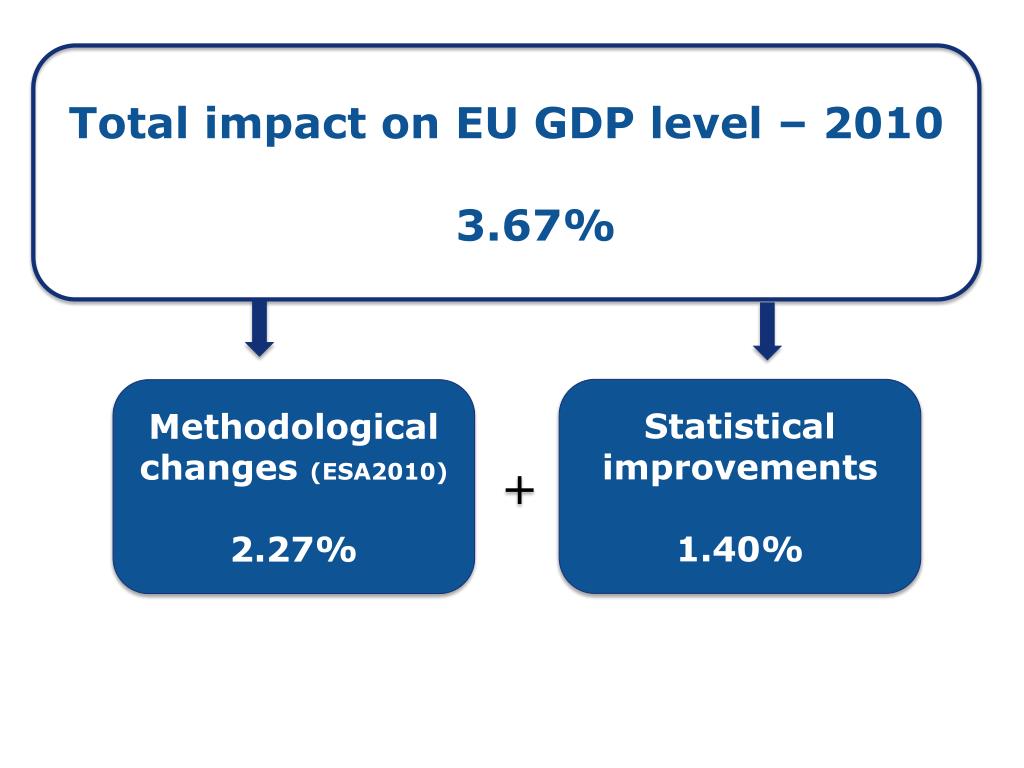 Total impact on EU GDP level – 2010

3.67%

Methodological changes (ESA2010)

2.27%

+

Statistical improvements

1.40%